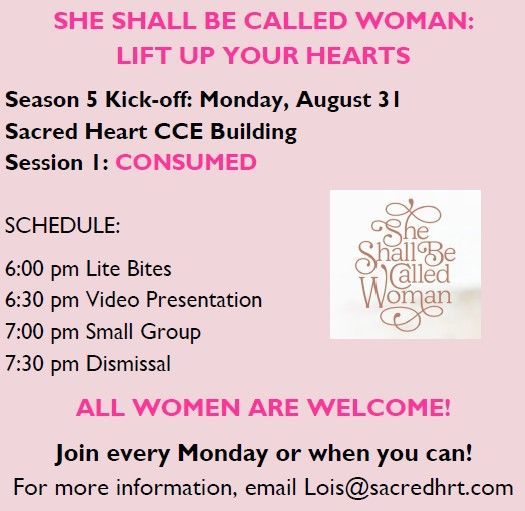 SHE SHALL BE CALLED WOMAN:
LIFT UP YOUR HEARTS

Season 5 Kick-off: Monday, August 31
Sacred Heart CCE Building
Session 1: CONSUMED

SCHEDULE:

6:00 pm Lite Bites
6:30 pm Video Presentation
7:00 pm Small Group
7:30 pm Dismissal

She Shall Be Called Woman

ALL WOMEN ARE WELCOME!

Join every Monday or when you can!
For more information, email Lois@sacredhrt.com